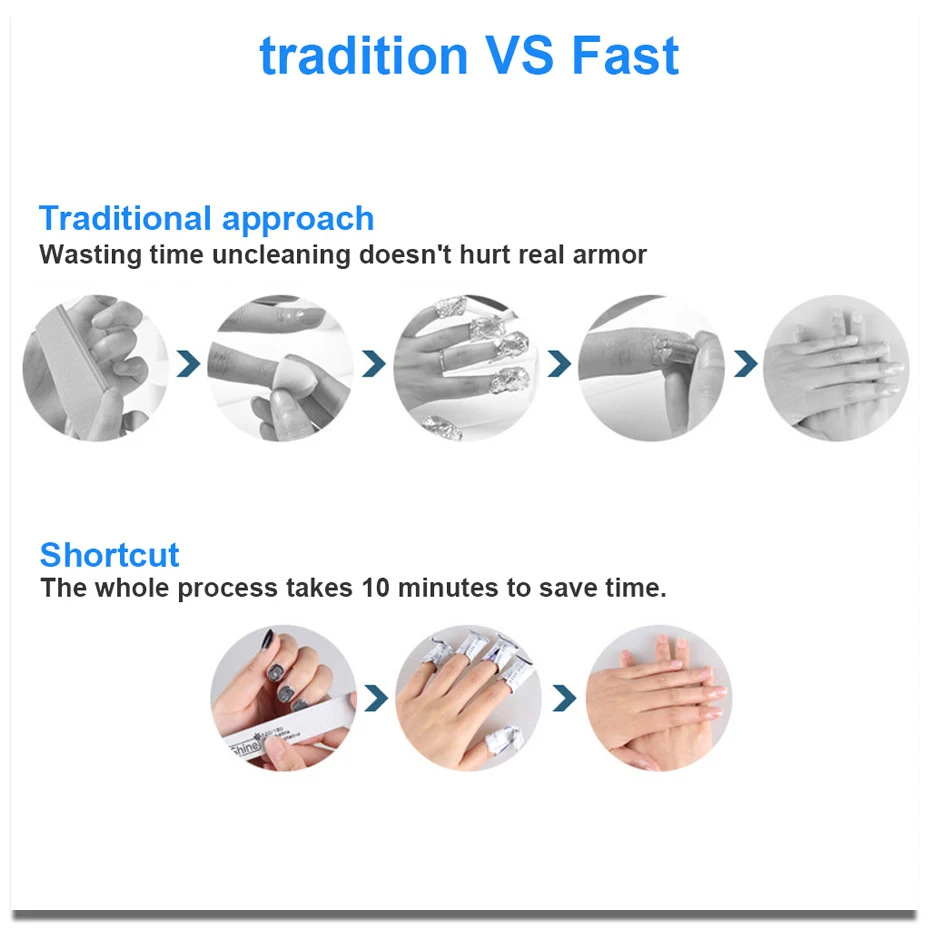 tradition VS Fast

Traditional approach
Wasting time uncleaning doesn't hurt real armor

Shortcut
The whole process takes 10 minutes to save time.